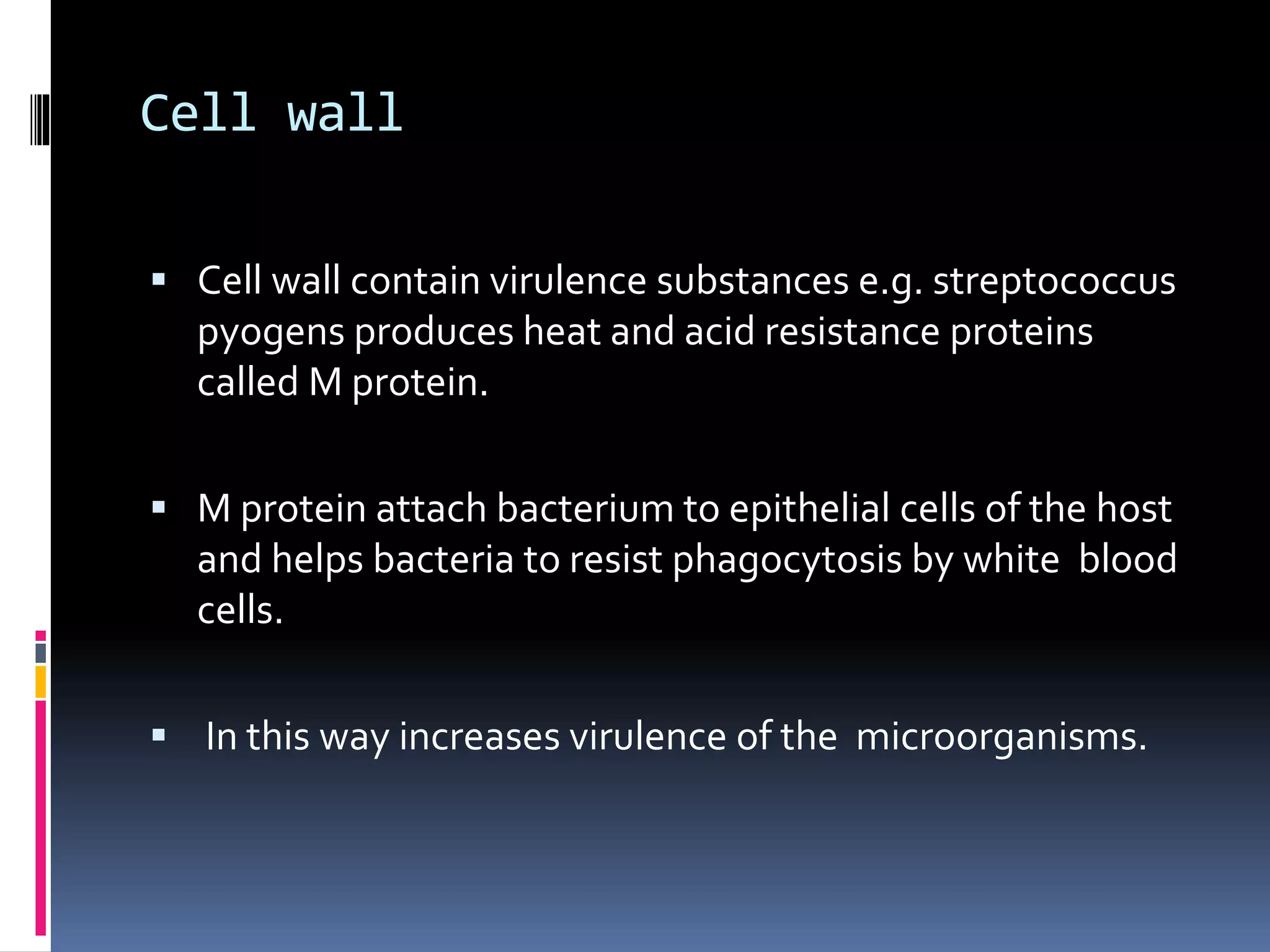 Cell wall

▪ Cell wall contain virulence substances e.g. streptococcus pyogens produces heat and acid resistance proteins called M protein.

▪ M protein attach bacterium to epithelial cells of the host and helps bacteria to resist phagocytosis by white blood cells.

▪ In this way increases virulence of the microorganisms.